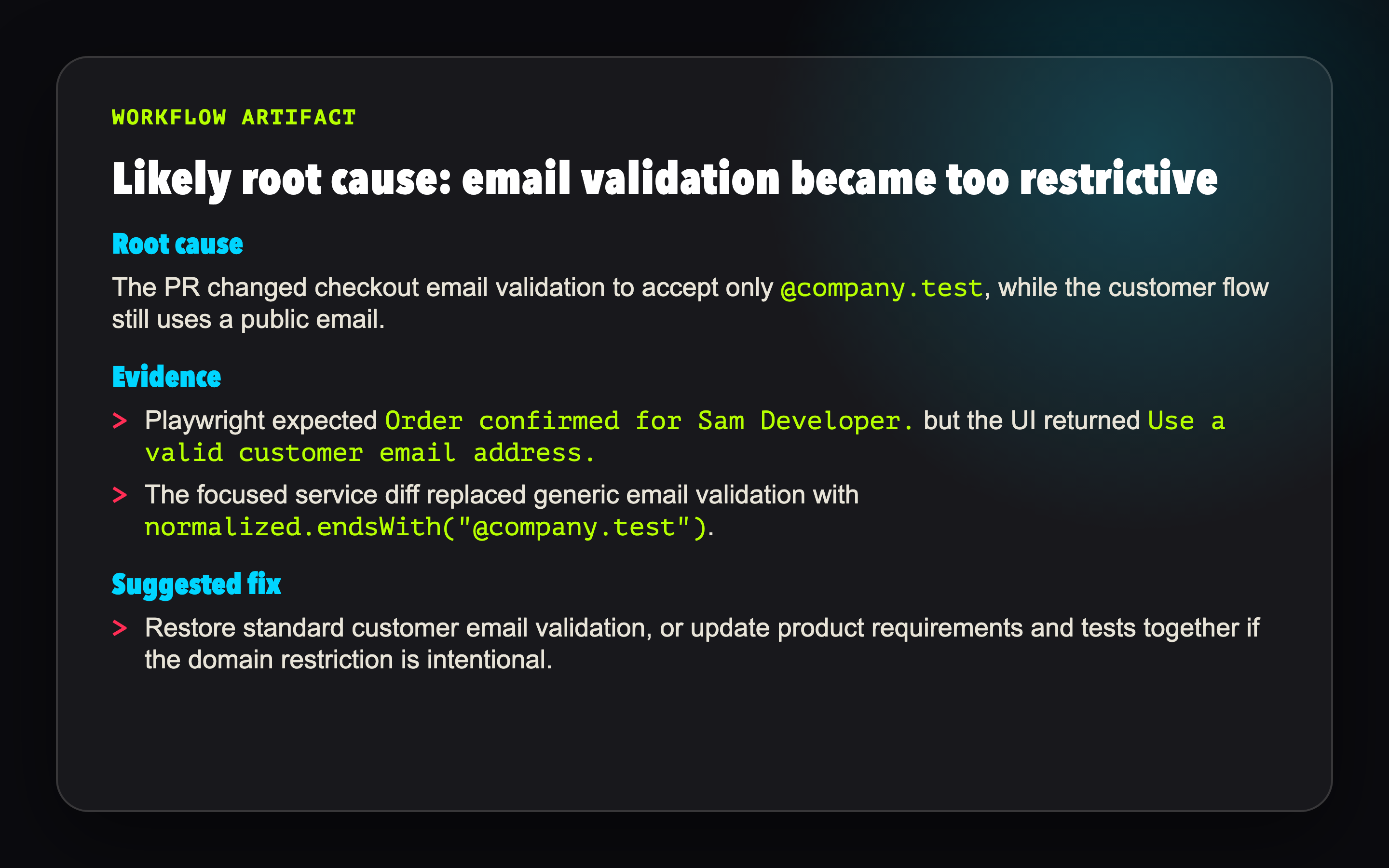 WORKFLOW ARTIFACT

Likely root cause: email validation became too restrictive

Root cause

The PR changed checkout email validation to accept only @company.test, while the customer flow still uses a public email.

Evidence

> Playwright expected Order confirmed for Sam Developer. but the UI returned Use a valid customer email address.

> The focused service diff replaced generic email validation with normalized.endsWith("@company.test").

Suggested fix

> Restore standard customer email validation, or update product requirements and tests together if the domain restriction is intentional.